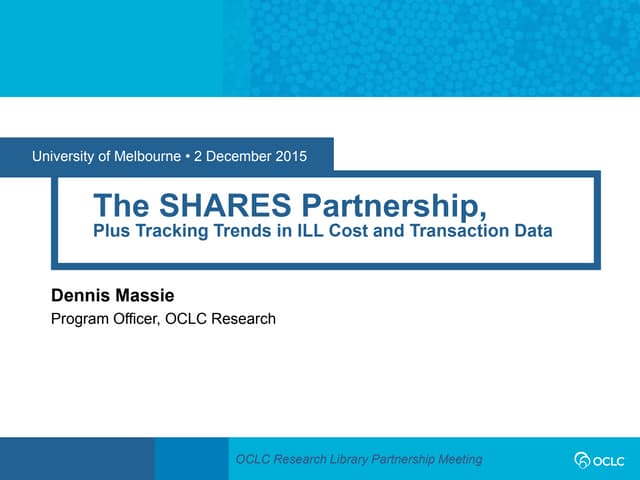 University of Melbourne • 2 December 2015

The SHARES Partnership,
Plus Tracking Trends in ILL Cost and Transaction Data

Dennis Massie
Program Officer, OCLC Research

OCLC Research Library Partnership Meeting

OCLC